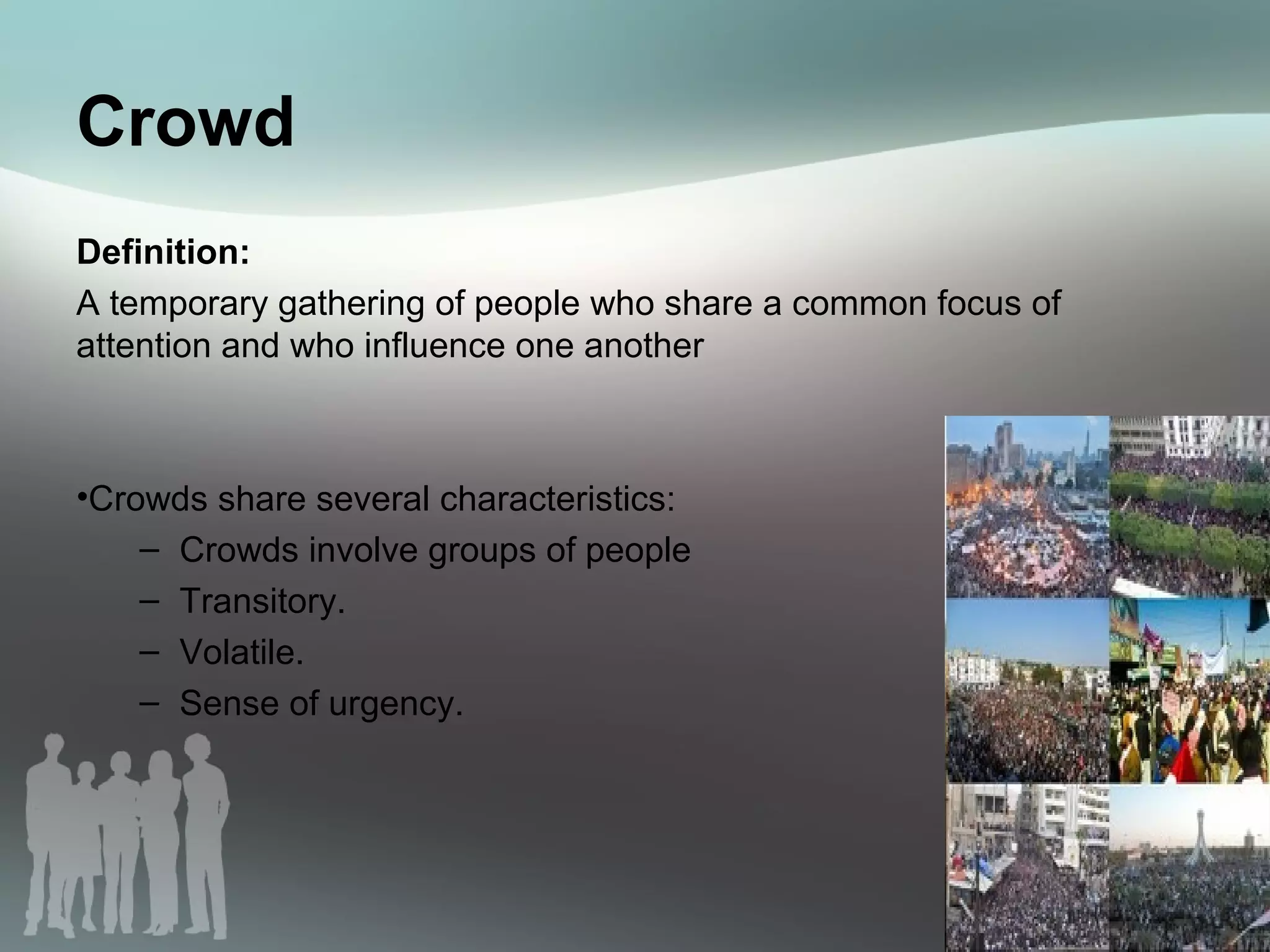 Crowd

Definition:

A temporary gathering of people who share a common focus of attention and who influence one another

•Crowds share several characteristics:
– Crowds involve groups of people
– Transitory.
– Volatile.
– Sense of urgency.